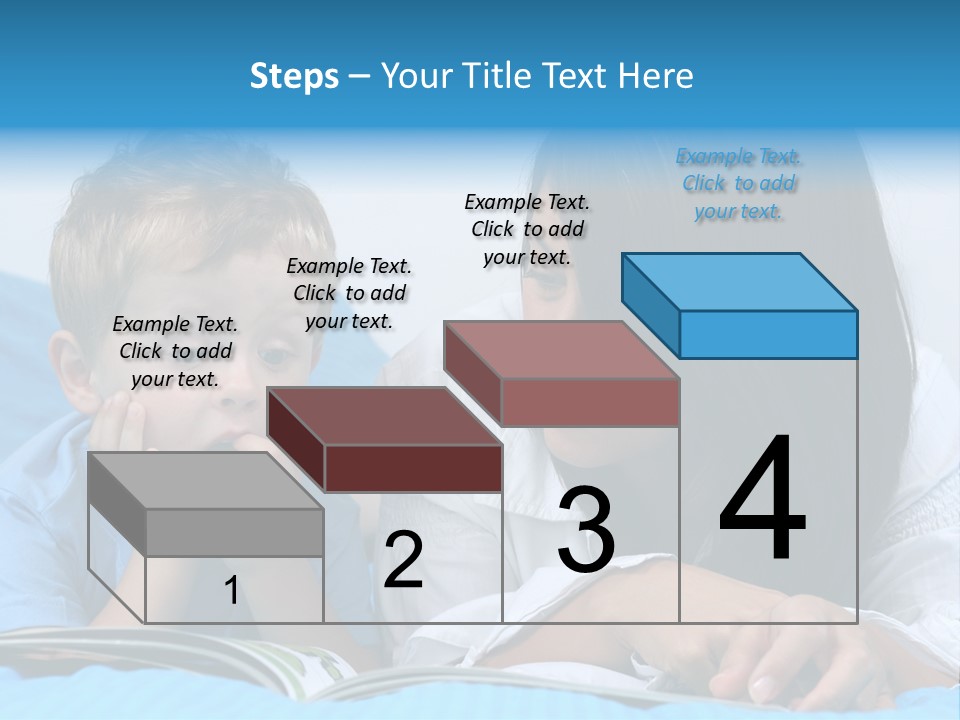 Steps – Your Title Text Here

Example Text. Click to add your text.

Example Text. Click to add your text.

Example Text. Click to add your text.

Example Text. Click to add your text.

1

2

3

4